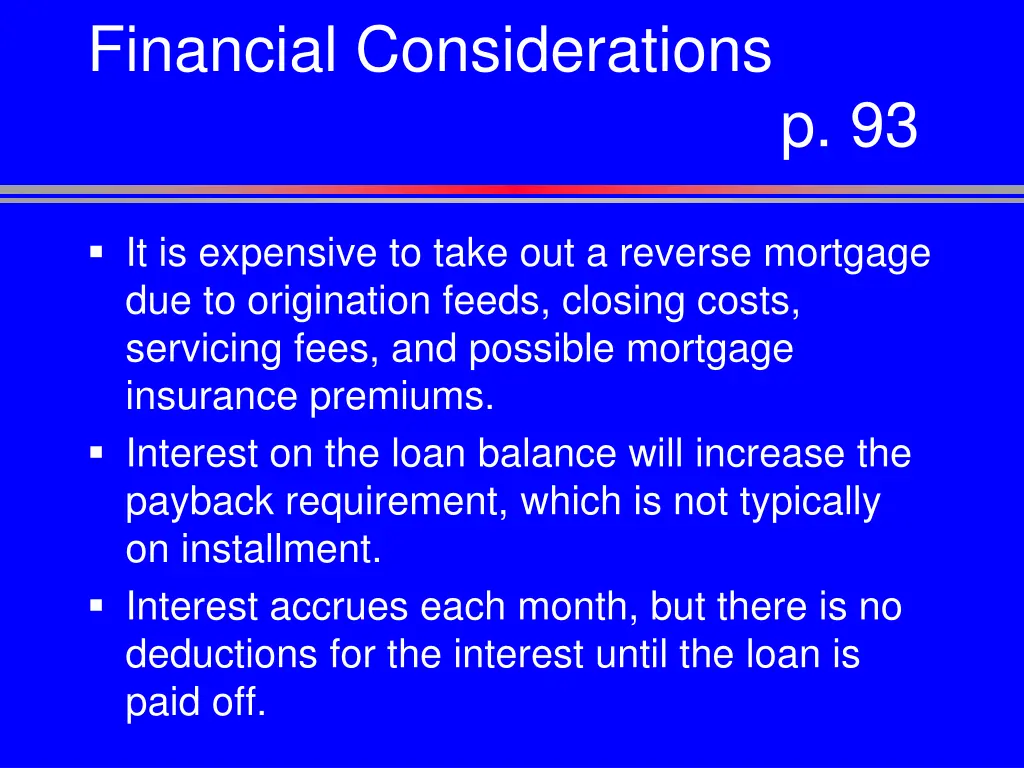 Financial Considerations
p. 93

▪ It is expensive to take out a reverse mortgage due to origination feeds, closing costs, servicing fees, and possible mortgage insurance premiums.
▪ Interest on the loan balance will increase the payback requirement, which is not typically on installment.
▪ Interest accrues each month, but there is no deductions for the interest until the loan is paid off.